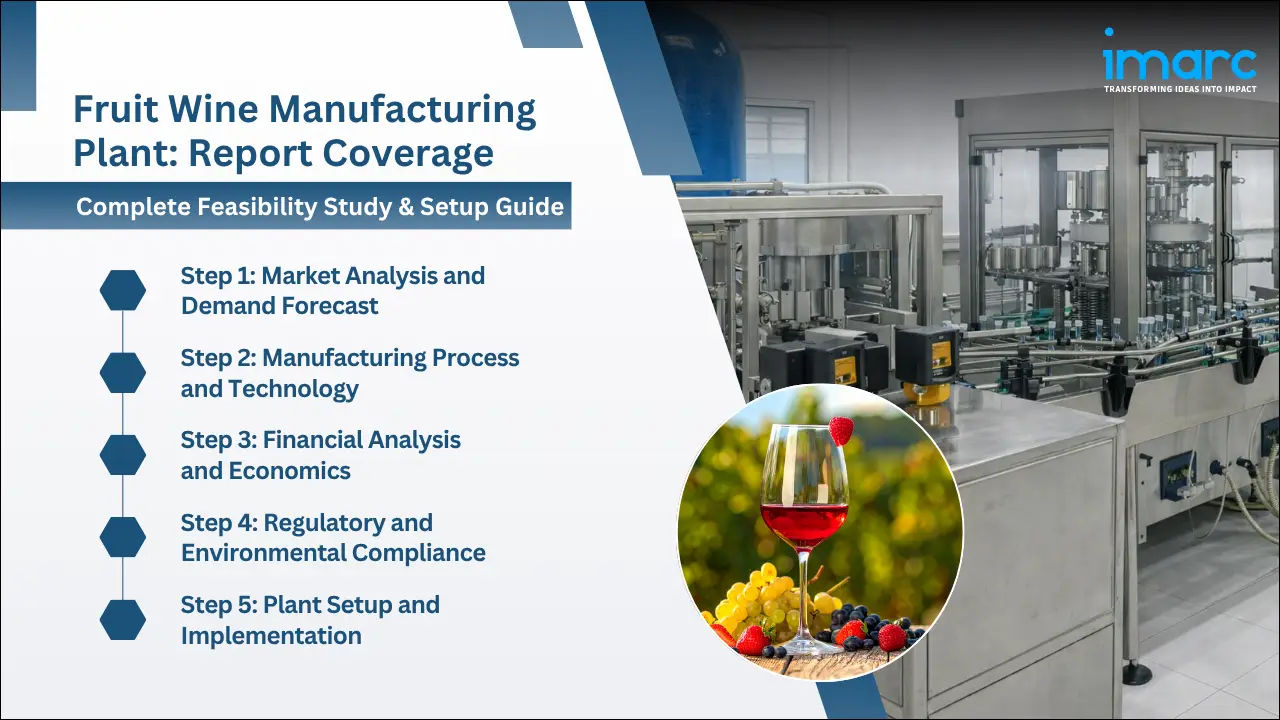 imarc
TRANSFORMING IDEAS INTO IMPACT

Fruit Wine Manufacturing Plant: Report Coverage

Complete Feasibility Study & Setup Guide

Step 1: Market Analysis and Demand Forecast

Step 2: Manufacturing Process and Technology

Step 3: Financial Analysis and Economics

Step 4: Regulatory and Environmental Compliance

Step 5: Plant Setup and Implementation